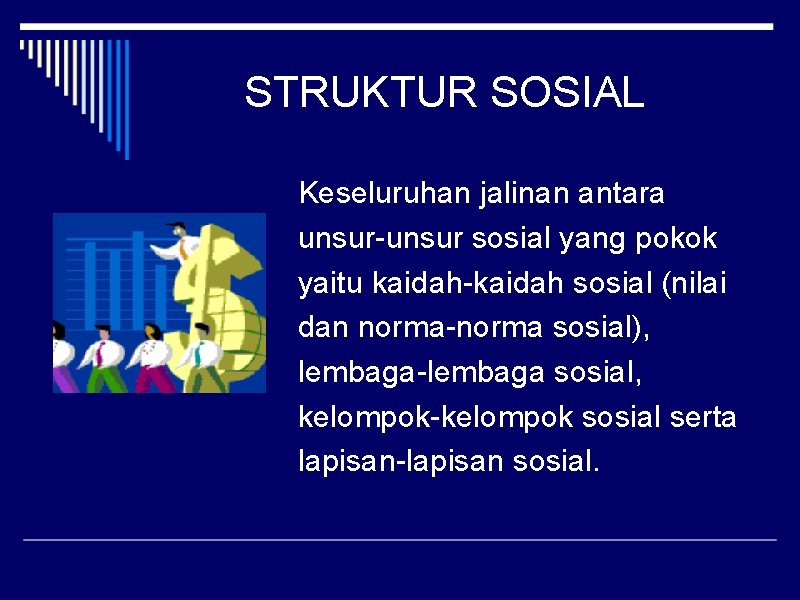 STRUKTUR SOSIAL

Keseluruhan jalinan antara unsur-unsur sosial yang pokok yaitu kaidah-kaidah sosial (nilai dan norma-norma sosial), lembaga-lembaga sosial, kelompok-kelompok sosial serta lapisan-lapisan sosial.